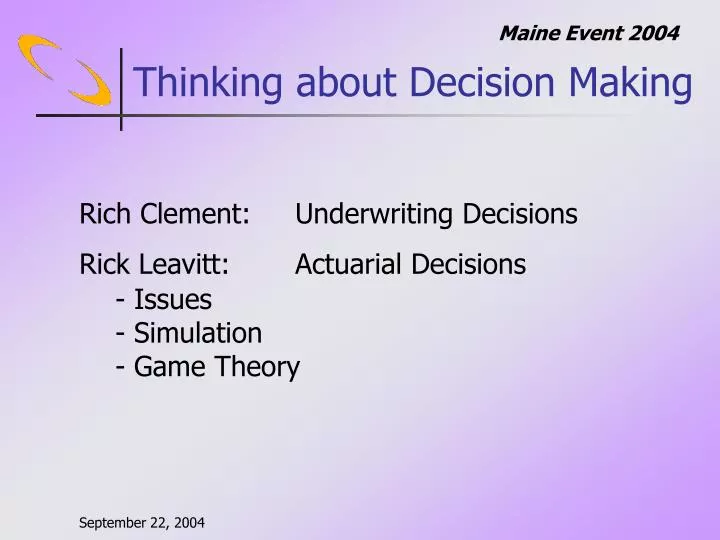 Maine Event 2004

Thinking about Decision Making

Rich Clement: Underwriting Decisions

Rick Leavitt: Actuarial Decisions
- Issues
- Simulation
- Game Theory

September 22, 2004